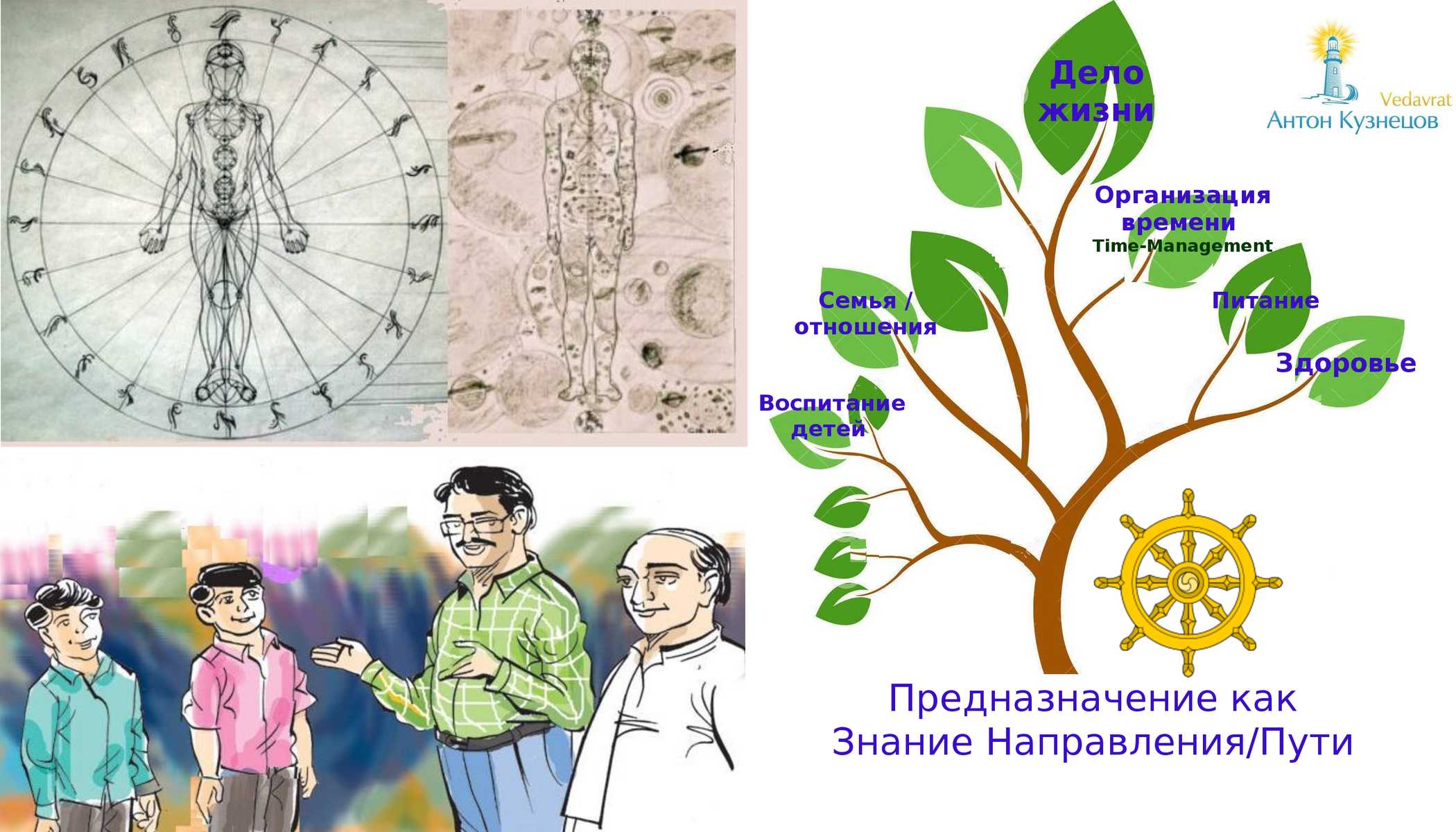 Vedavrat
Антон Кузнецов

Дело жизни

Организация времени
Time-Management

Семья / отношения

Питание

Здоровье

Воспитание детей

Предназначение как
Знание Направления/Пути